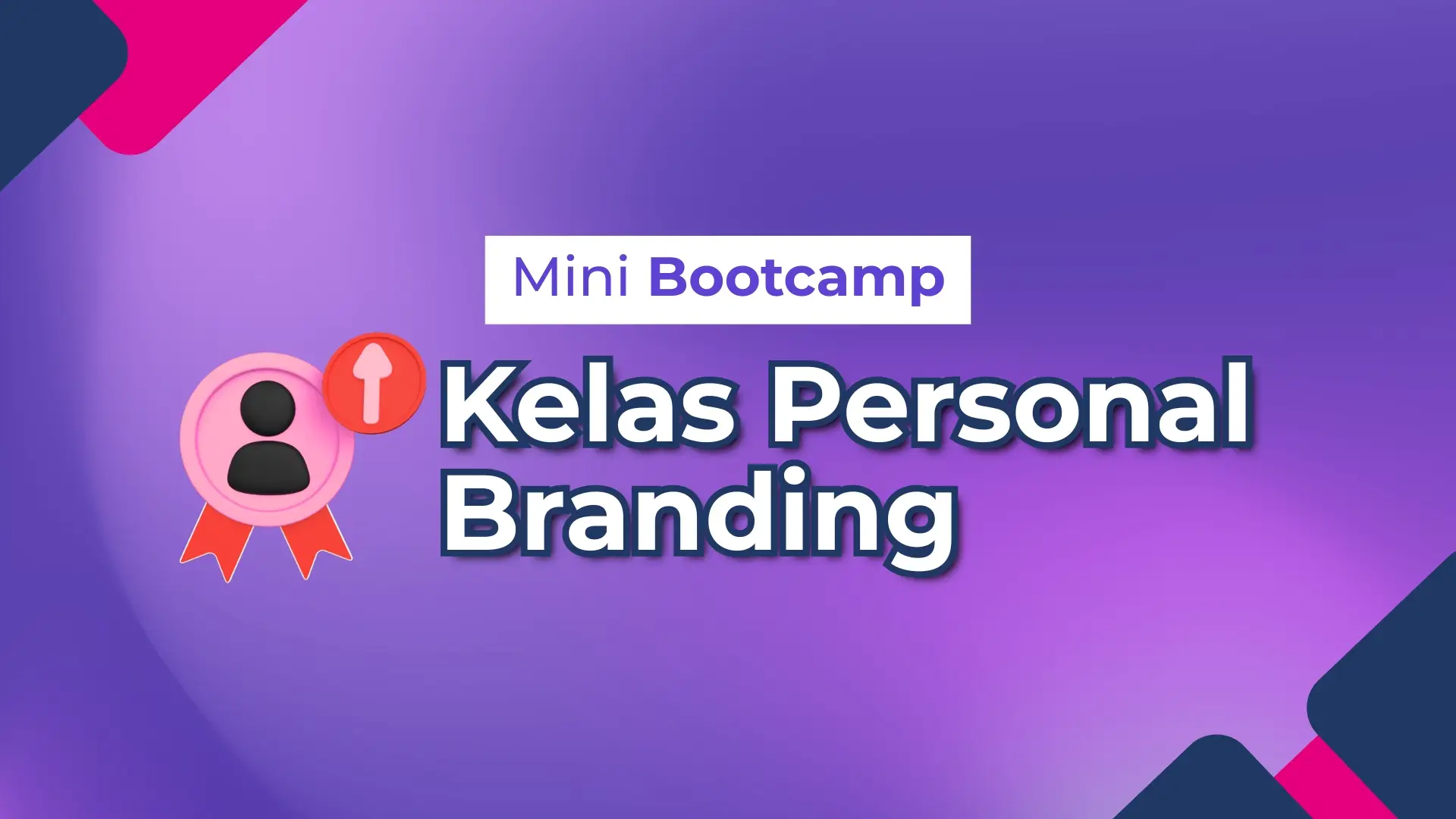 Mini Bootcamp

Kelas Personal Branding